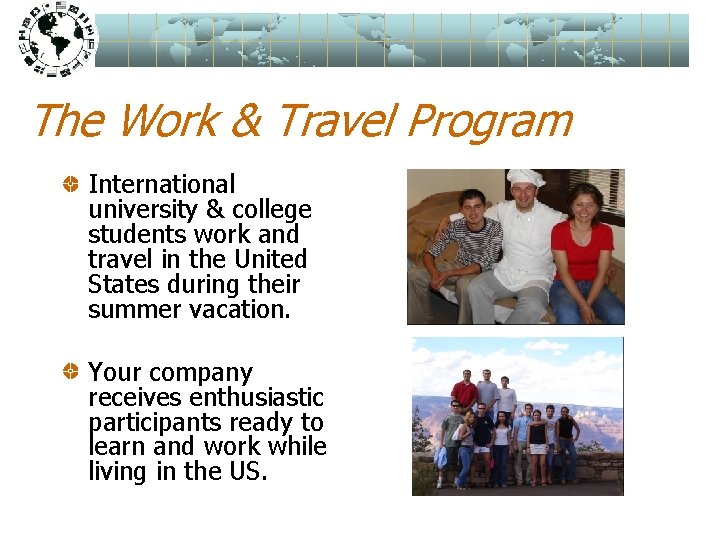 The Work & Travel Program

International university & college students work and travel in the United States during their summer vacation.

Your company receives enthusiastic participants ready to learn and work while living in the US.